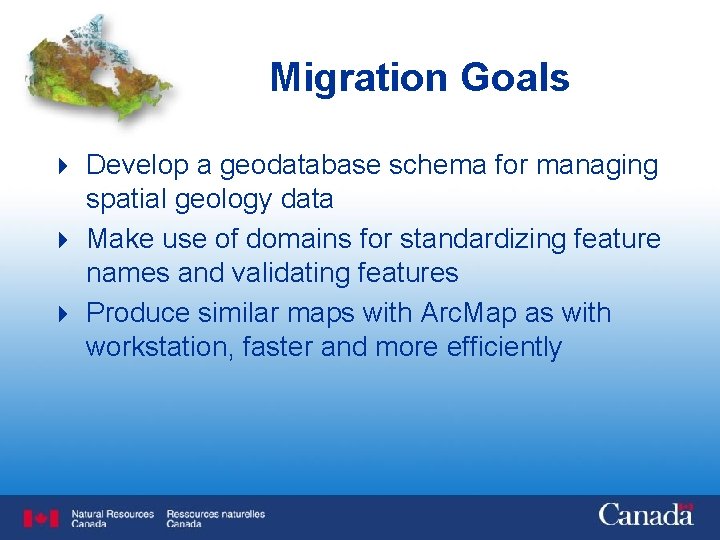 Migration Goals

Develop a geodatabase schema for managing spatial geology data

Make use of domains for standardizing feature names and validating features

Produce similar maps with ArcMap as with workstation, faster and more efficiently

Natural Resources Canada

Ressources naturelles Canada

Canada